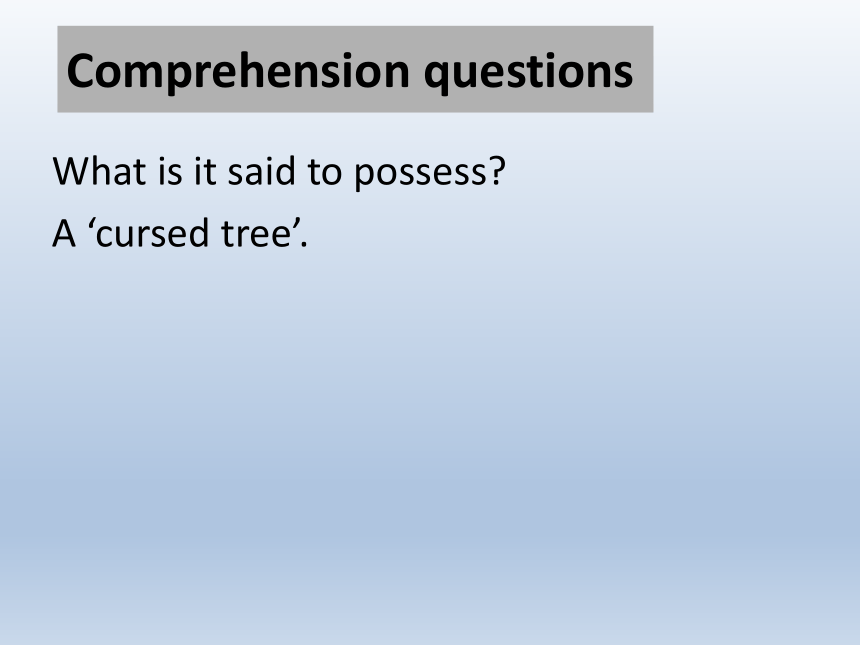 Comprehension questions

What is it said to possess?

A ‘cursed tree’.